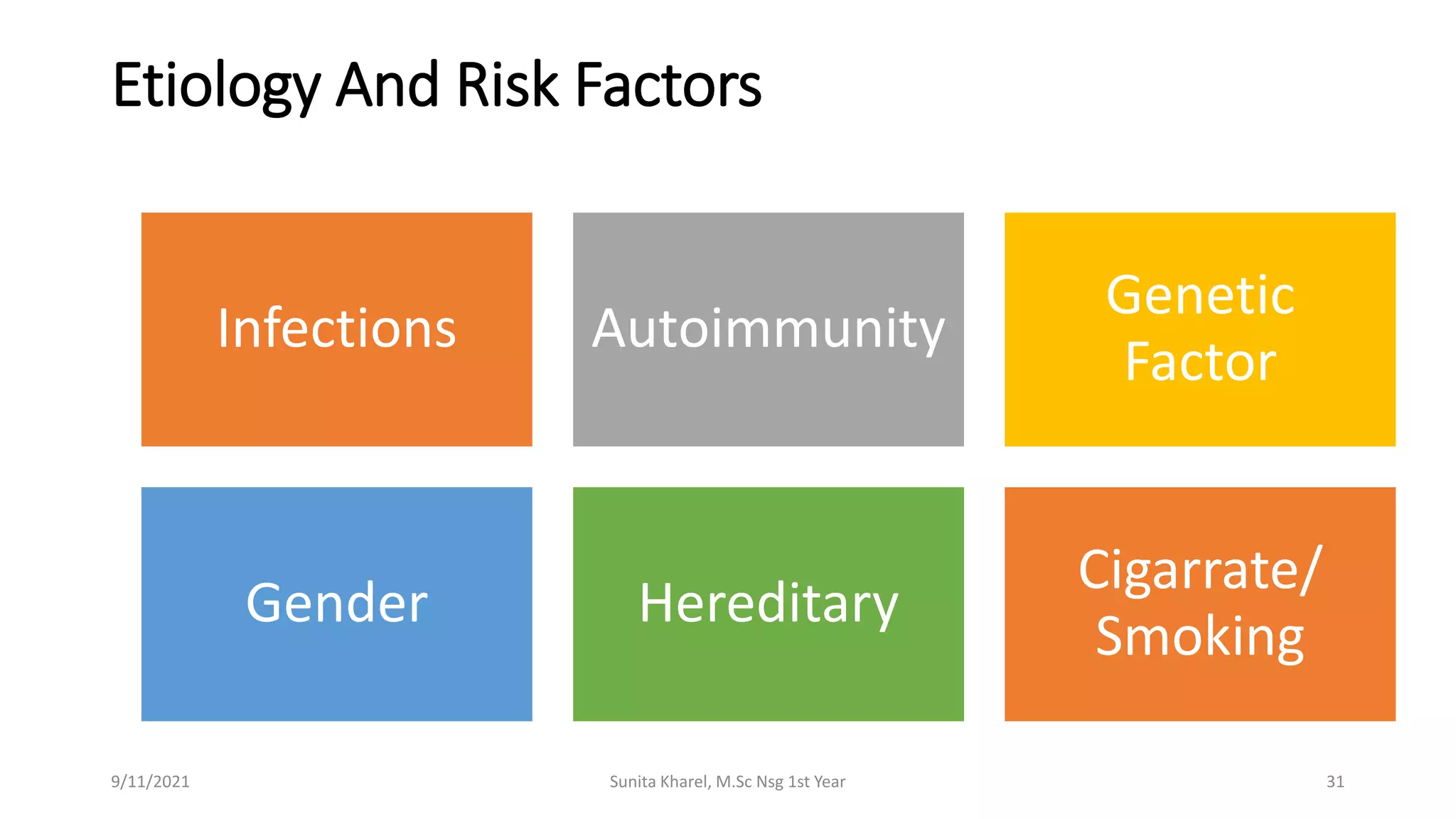 Etiology And Risk Factors

Infections

Autoimmunity

Genetic Factor

Gender

Hereditary

Cigarrate/ Smoking

9/11/2021

Sunita Kharel, M.Sc Nsg 1st Year

31